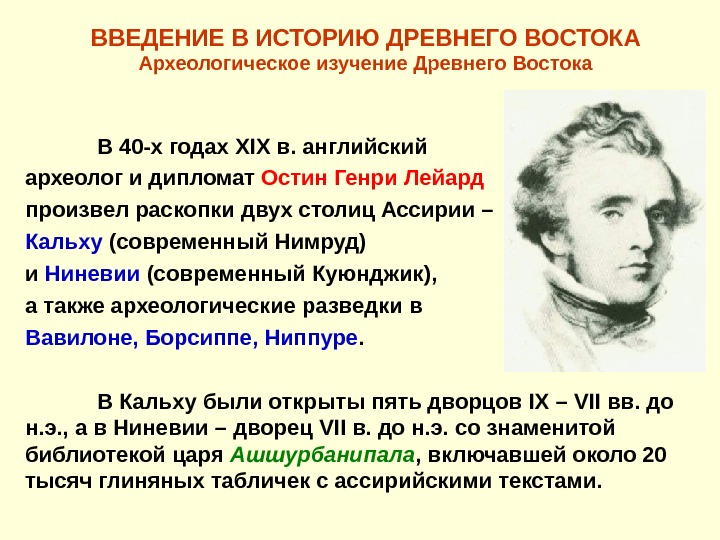 ВВЕДЕНИЕ В ИСТОРИЮ ДРЕВНЕГО ВОСТОКА
Археологическое изучение Древнего Востока

В 40-х годах XIX в. английский археолог и дипломат Остин Генри Лейард произвел раскопки двух столиц Ассирии – Кальху (современный Нимруд) и Ниневии (современный Куюнджик), а также археологические разведки в Вавилоне, Борсиппе, Ниппуре.

В Кальху были открыты пять дворцов IX – VII вв. до н.э., а в Ниневии – дворец VII в. до н.э. со знаменитой библиотекой царя Ашшурбанипала, включавшей около 20 тысяч глиняных табличек с ассирийскими текстами.